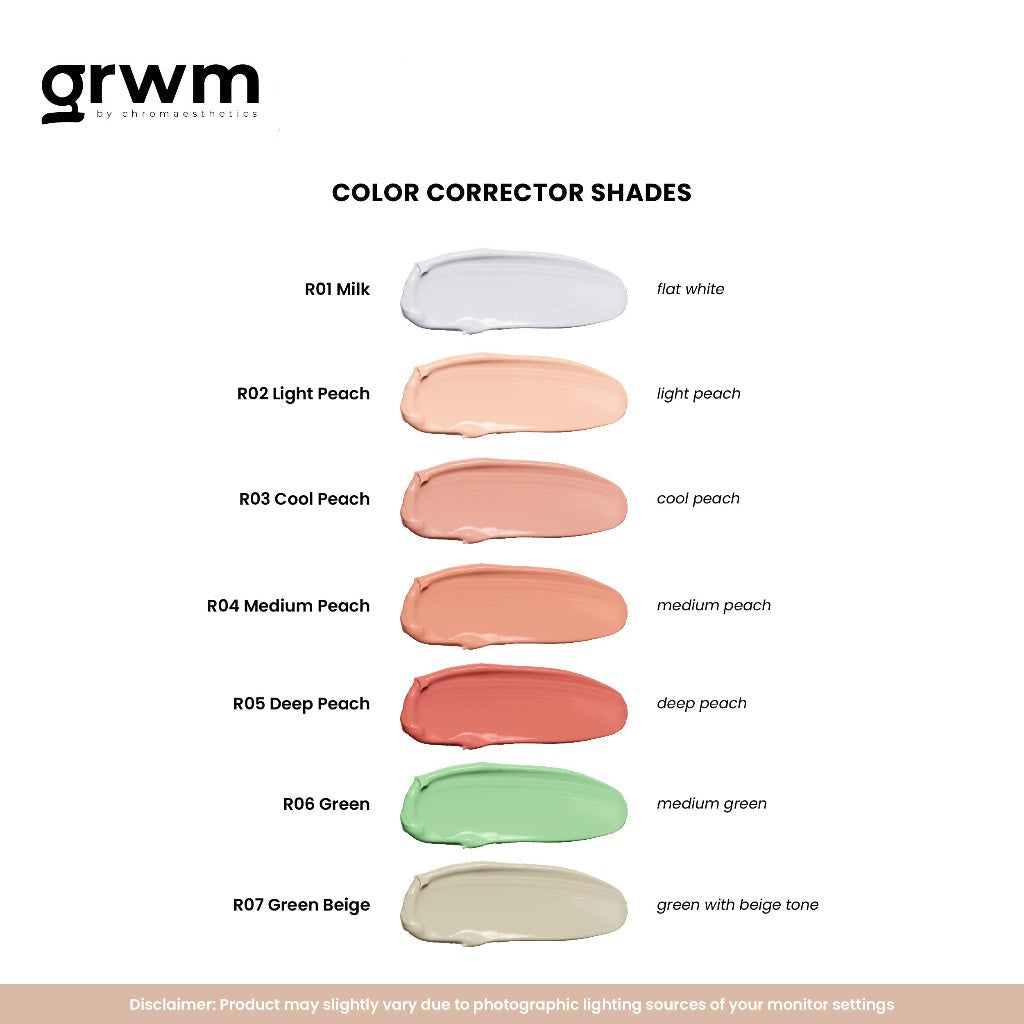 grwm
by chromaesthetics

COLOR CORRECTOR SHADES

R01 Milk flat white

R02 Light Peach light peach

R03 Cool Peach cool peach

R04 Medium Peach medium peach

R05 Deep Peach deep peach

R06 Green medium green

R07 Green Beige green with beige tone

Disclaimer: Product may slightly vary due to photographic lighting sources of your monitor settings